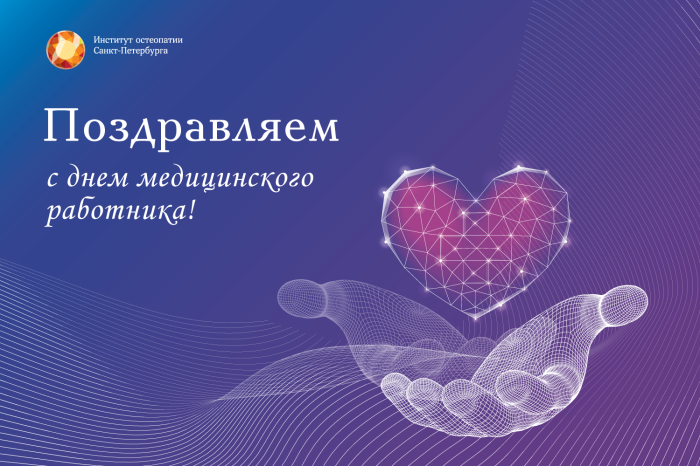 Институт остеопатии
Санкт-Петербурга

Поздравляем

с днем медицинского работника!